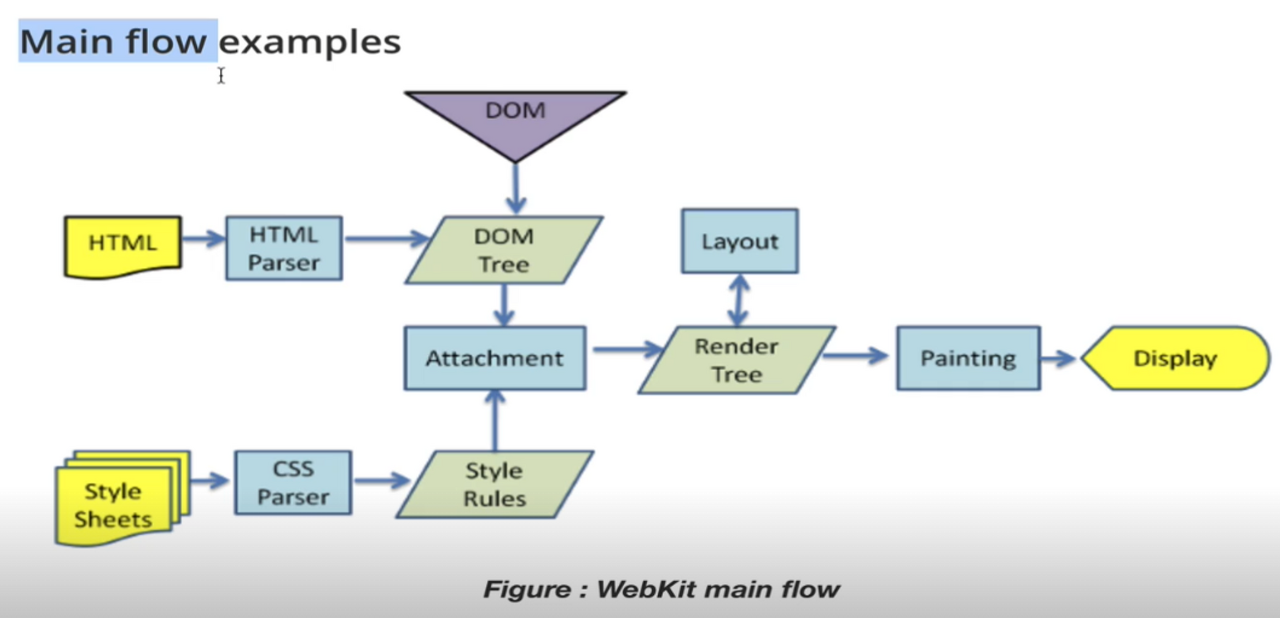 Main flow examples

DOM

HTML

HTML Parser

DOM Tree

Layout

Attachment

Render Tree

Painting

Display

Style Sheets

CSS Parser

Style Rules

Figure : WebKit main flow